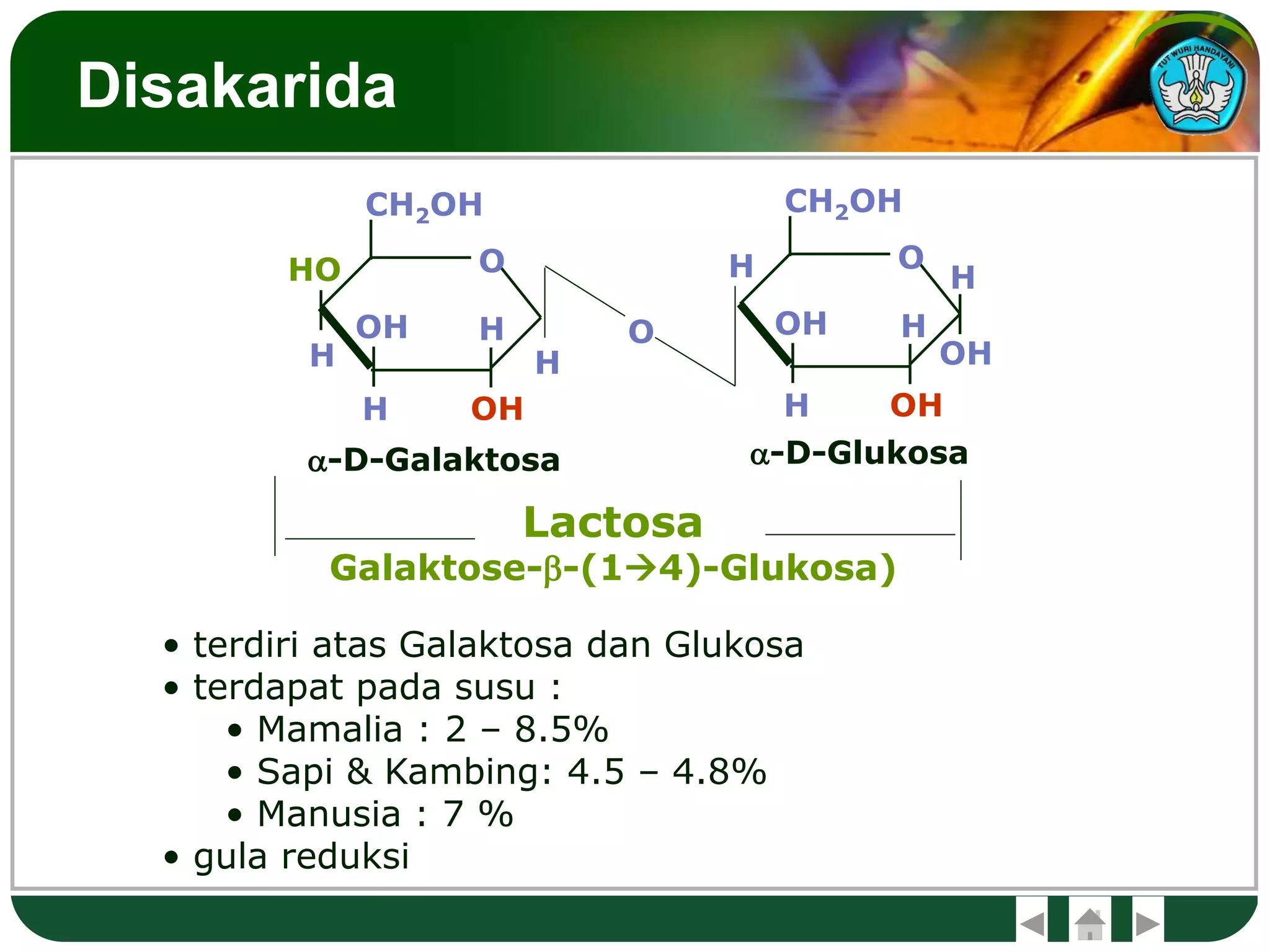 Disakarida

TUT WURI HANDAYANI

$CH_2OH$
HO
O
OH
H
H
H
H
OH

O

$CH_2OH$
H
O
H
OH
H
OH
H
OH

α-D-Galaktosa

α-D-Glukosa

Lactosa
Galaktose-β-(1→4)-Glukosa)

• terdiri atas Galaktosa dan Glukosa
• terdapat pada susu :
 • Mamalia : 2 – 8.5%
 • Sapi & Kambing: 4.5 – 4.8%
 • Manusia : 7 %
• gula reduksi